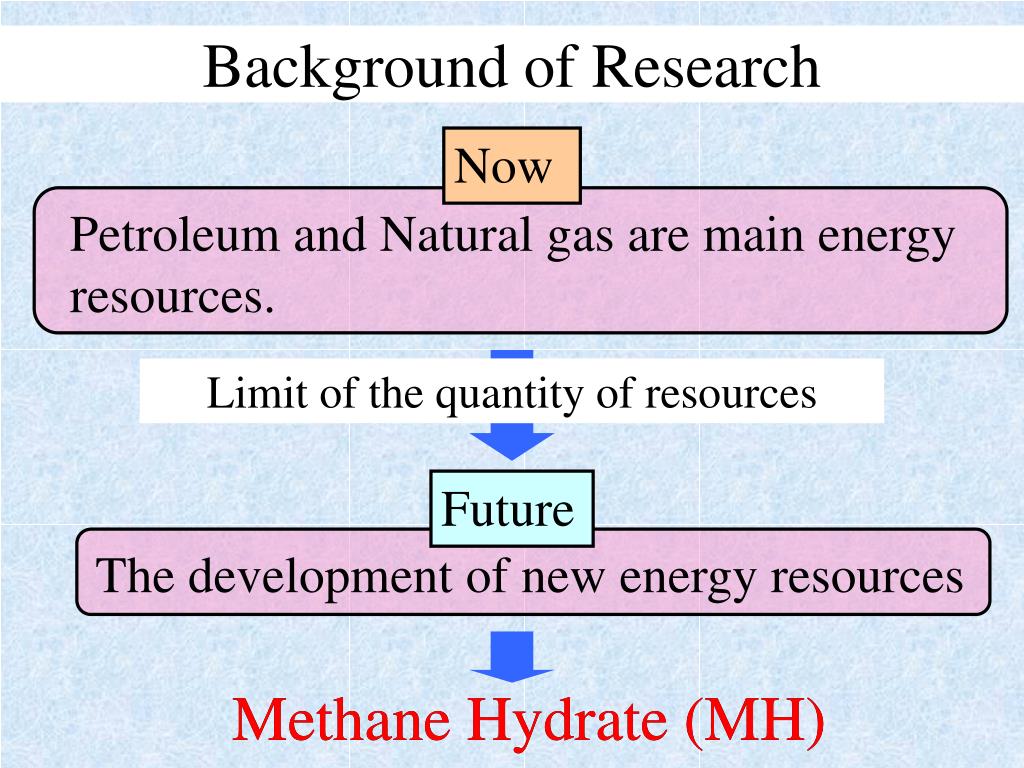 Background of Research

Now

Petroleum and Natural gas are main energy resources.

Limit of the quantity of resources

Future

The development of new energy resources

Methane Hydrate (MH)